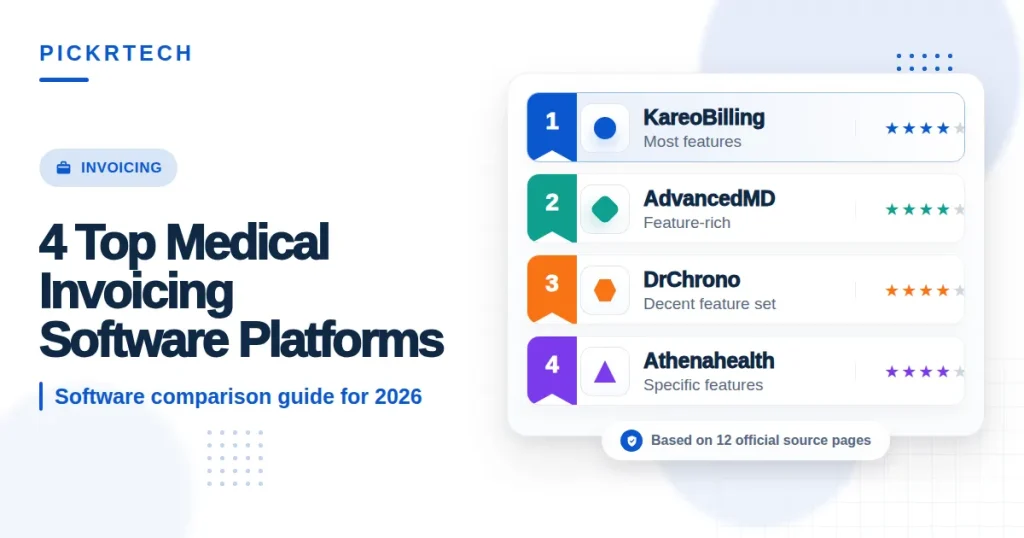 PICKRTECH

INVOICING

4 Top Medical Invoicing Software Platforms

Software comparison guide for 2026

1 KareoBilling
Most features
★★★★★

2 AdvancedMD
Feature-rich
★★★★★

3 DrChrono
Decent feature set
★★★★★

4 Athenahealth
Specific features
★★★★★

Based on 12 official source pages